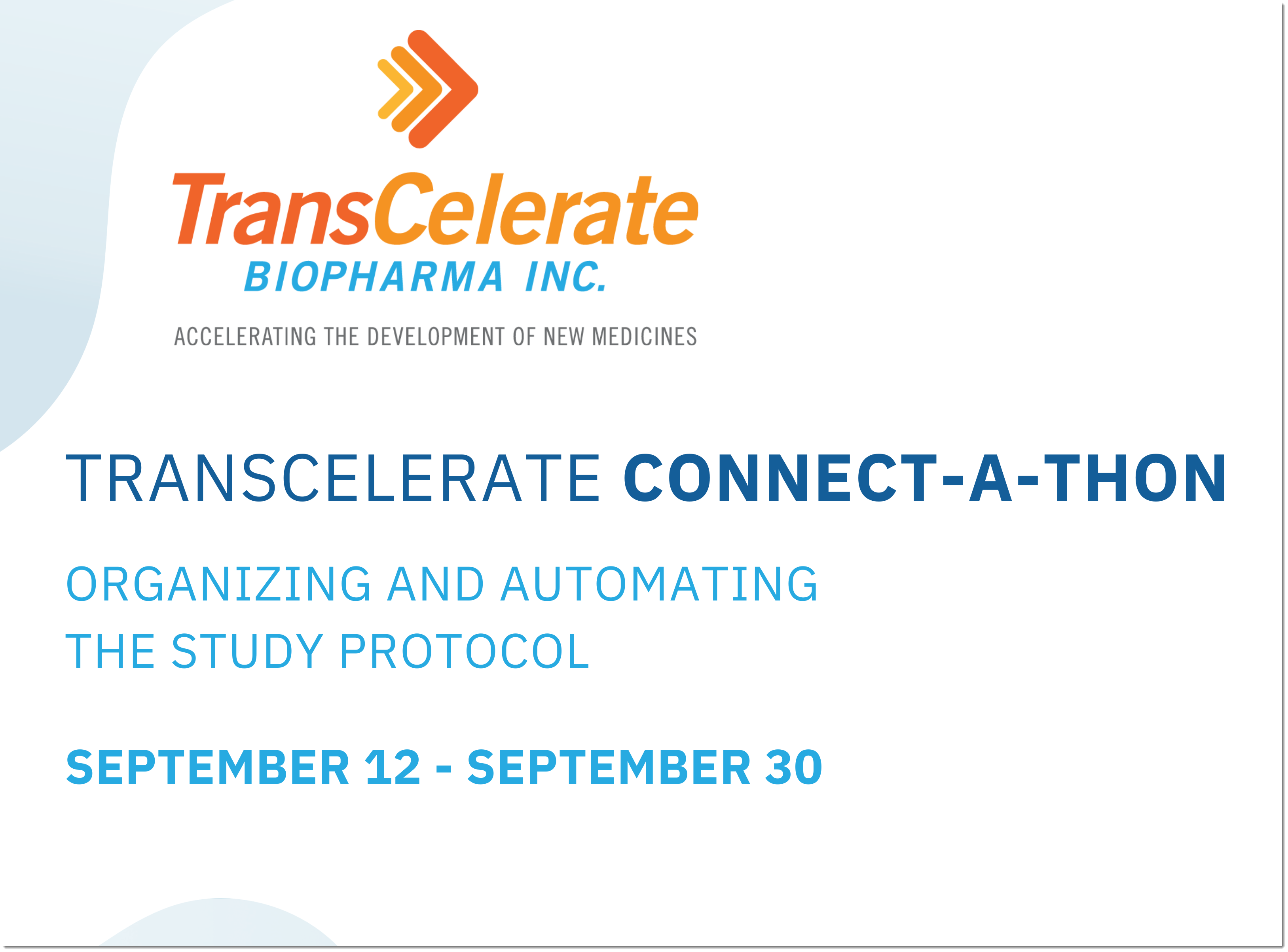 TransCelerate
BIOPHARMA INC.

ACCELERATING THE DEVELOPMENT OF NEW MEDICINES

TRANSCELERATE CONNECT-A-THON

ORGANIZING AND AUTOMATING THE STUDY PROTOCOL

SEPTEMBER 12 - SEPTEMBER 30